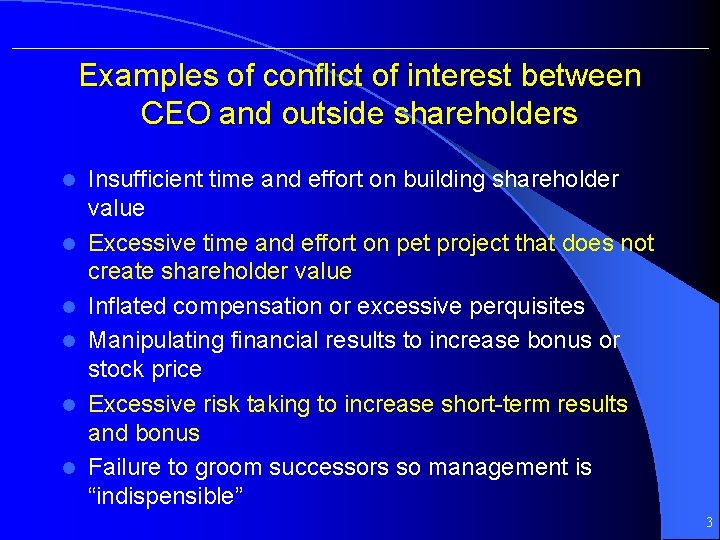 Examples of conflict of interest between CEO and outside shareholders

- Insufficient time and effort on building shareholder value
- Excessive time and effort on pet project that does not create shareholder value
- Inflated compensation or excessive perquisites
- Manipulating financial results to increase bonus or stock price
- Excessive risk taking to increase short-term results and bonus
- Failure to groom successors so management is “indispensible”

3